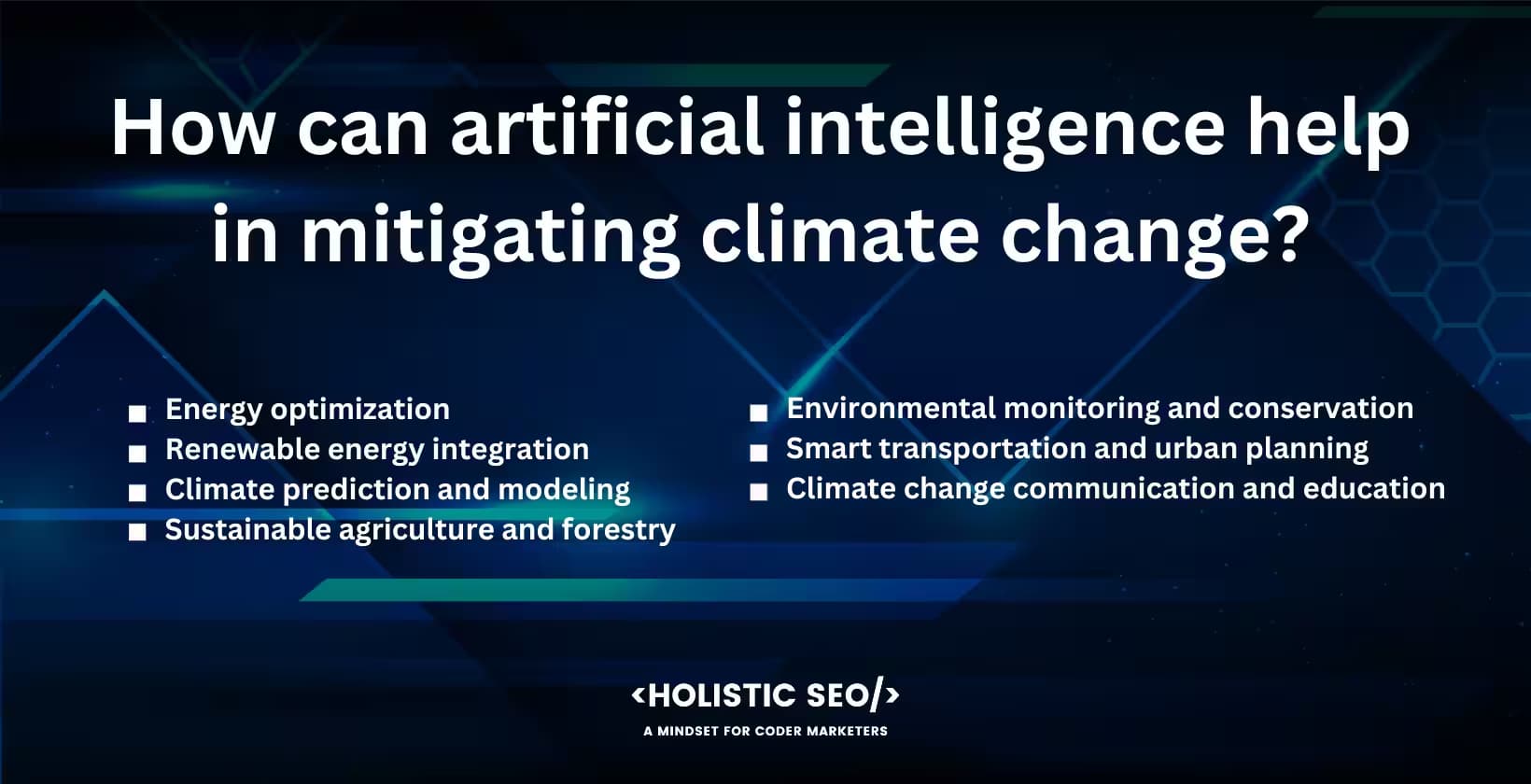 How can artificial intelligence help in mitigating climate change?

■ Energy optimization
■ Renewable energy integration
■ Climate prediction and modeling
■ Sustainable agriculture and forestry

■ Environmental monitoring and conservation
■ Smart transportation and urban planning
■ Climate change communication and education

<HOLISTIC SEO/>
A MINDSET FOR CODER MARKETERS